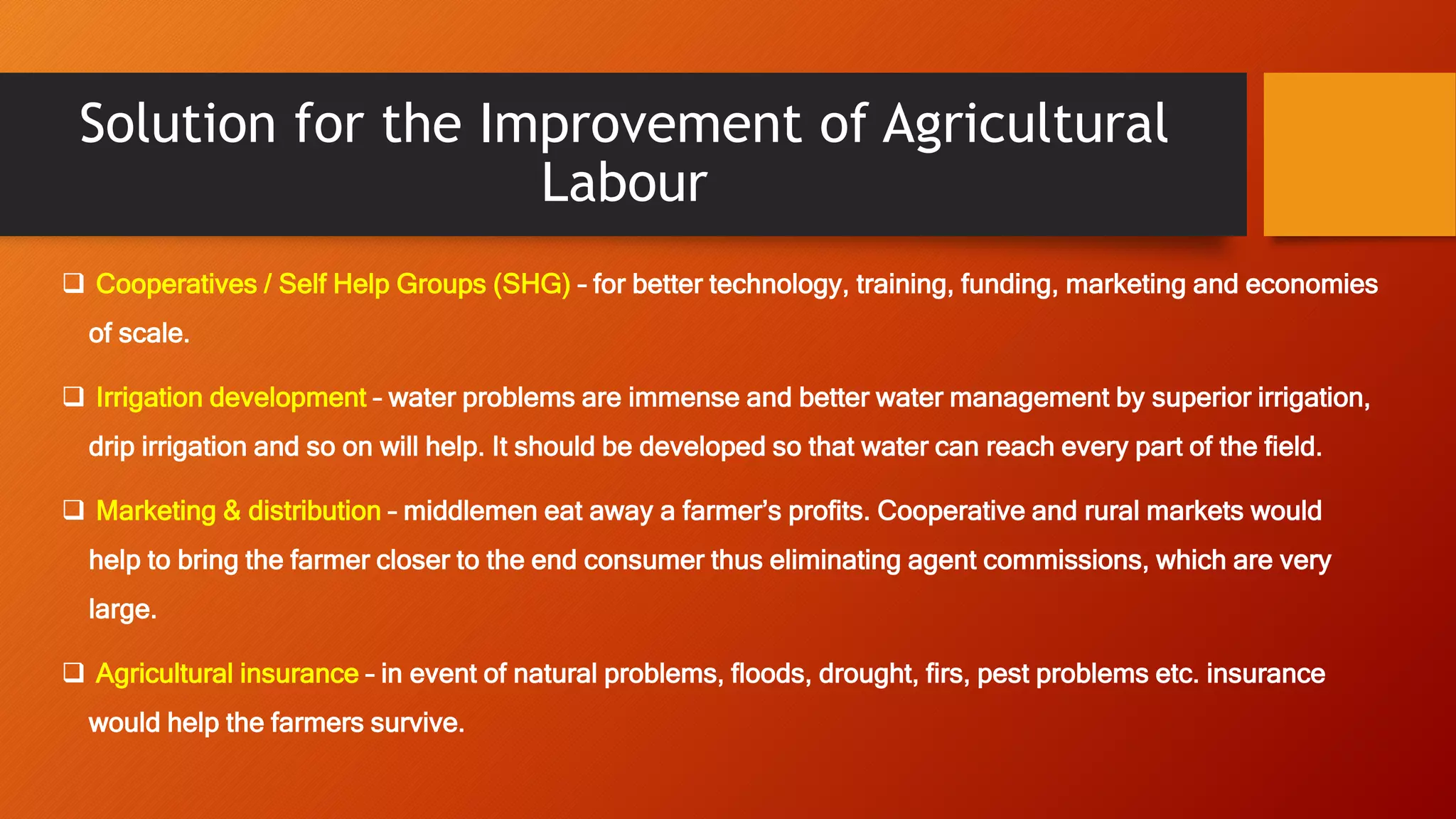 Solution for the Improvement of Agricultural Labour

❑ Cooperatives / Self Help Groups (SHG) – for better technology, training, funding, marketing and economies of scale.

❑ Irrigation development – water problems are immense and better water management by superior irrigation, drip irrigation and so on will help. It should be developed so that water can reach every part of the field.

❑ Marketing & distribution – middlemen eat away a farmer's profits. Cooperative and rural markets would help to bring the farmer closer to the end consumer thus eliminating agent commissions, which are very large.

❑ Agricultural insurance – in event of natural problems, floods, drought, firs, pest problems etc. insurance would help the farmers survive.